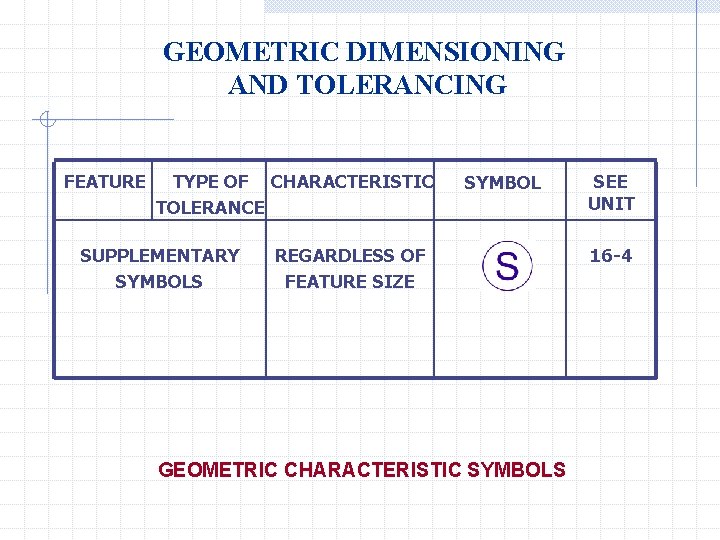 GEOMETRIC DIMENSIONING AND TOLERANCING

| FEATURE | TYPE OF TOLERANCE | CHARACTERISTIC | SYMBOL | SEE UNIT |
|---|---|---|---|---|
| SUPPLEMENTARY SYMBOLS | | REGARDLESS OF FEATURE SIZE | S | 16-4 |

GEOMETRIC CHARACTERISTIC SYMBOLS